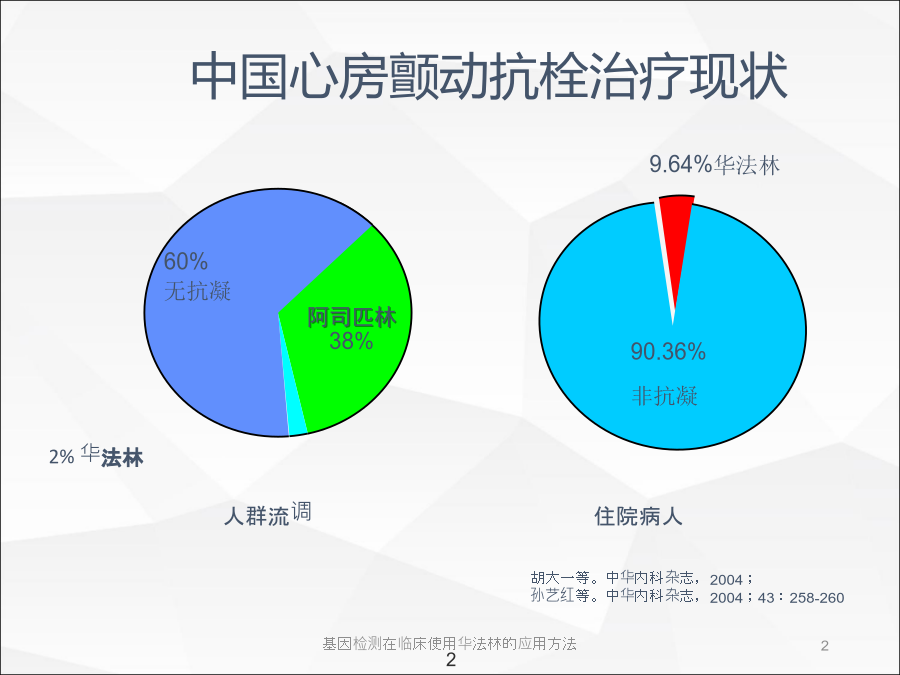 中国心房颤动抗栓治疗现状

60%
无抗凝

阿司匹林
38%

2% 华法林

人群流调

9.64%华法林

90.36%
非抗凝

住院病人

胡大一等。中华内科杂志，2004；
孙艺红等。中华内科杂志，2004；43：258-260

基因检测在临床使用华法林的应用方法
2

2